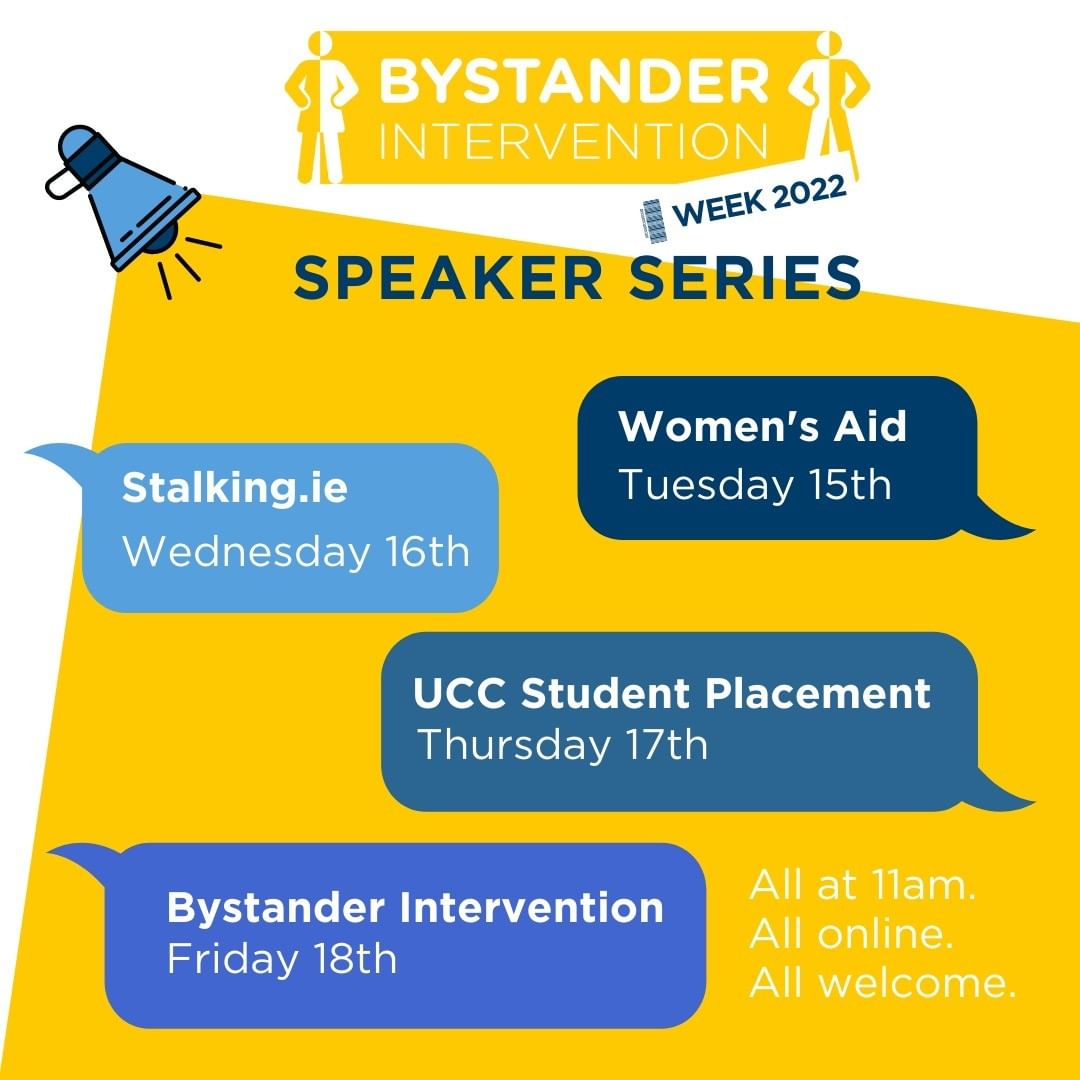 BYSTANDER INTERVENTION
WEEK 2022

SPEAKER SERIES

Women's Aid
Tuesday 15th

Stalking.ie
Wednesday 16th

UCC Student Placement
Thursday 17th

Bystander Intervention
Friday 18th

All at 11am.
All online.
All welcome.